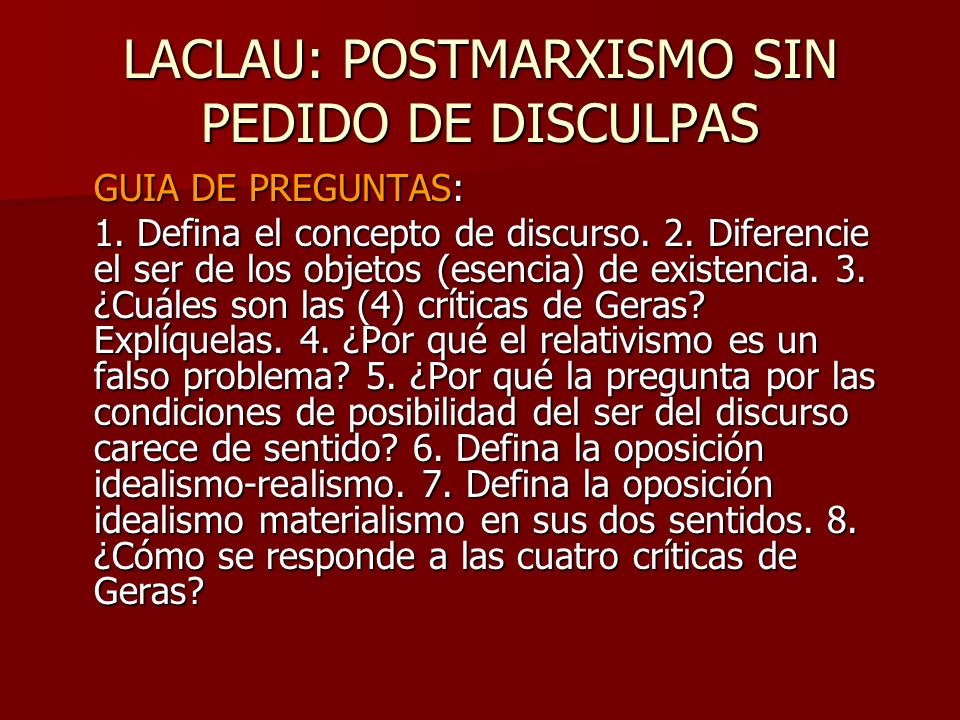 LACLAU: POSTMARXISMO SIN PEDIDO DE DISCULPAS

GUIA DE PREGUNTAS:

1. Defina el concepto de discurso. 2. Diferencie el ser de los objetos (esencia) de existencia. 3. ¿Cuáles son las (4) críticas de Geras? Explíquelas. 4. ¿Por qué el relativismo es un falso problema? 5. ¿Por qué la pregunta por las condiciones de posibilidad del ser del discurso carece de sentido? 6. Defina la oposición idealismo-realismo. 7. Defina la oposición idealismo materialismo en sus dos sentidos. 8. ¿Cómo se responde a las cuatro críticas de Geras?